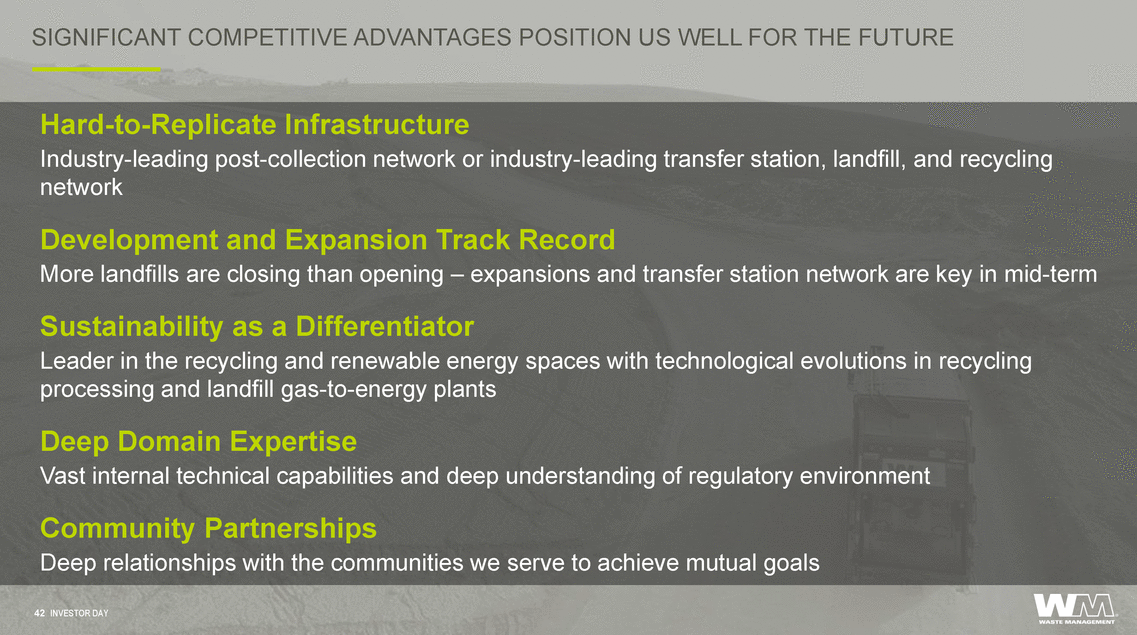 SIGNIFICANT COMPETITIVE ADVANTAGES POSITION US WELL FOR THE FUTURE

Hard-to-Replicate Infrastructure
Industry-leading post-collection network or industry-leading transfer station, landfill, and recycling network

Development and Expansion Track Record
More landfills are closing than opening – expansions and transfer station network are key in mid-term

Sustainability as a Differentiator
Leader in the recycling and renewable energy spaces with technological evolutions in recycling processing and landfill gas-to-energy plants

Deep Domain Expertise
Vast internal technical capabilities and deep understanding of regulatory environment

Community Partnerships
Deep relationships with the communities we serve to achieve mutual goals

42 INVESTOR DAY

WM
WASTE MANAGEMENT